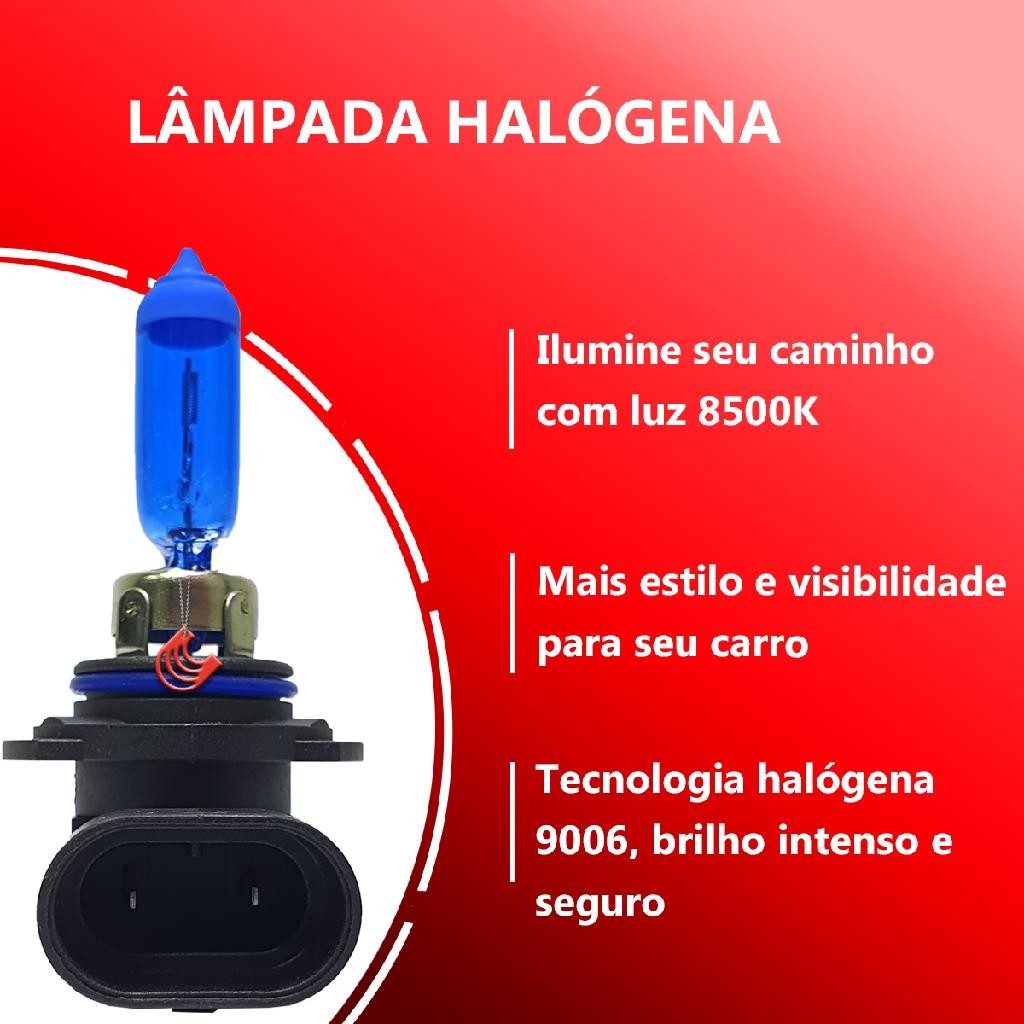 LÂMPADA HALÓGENA

Ilumine seu caminho com luz 8500K

Mais estilo e visibilidade para seu carro

Tecnologia halógena 9006, brilho intenso e seguro